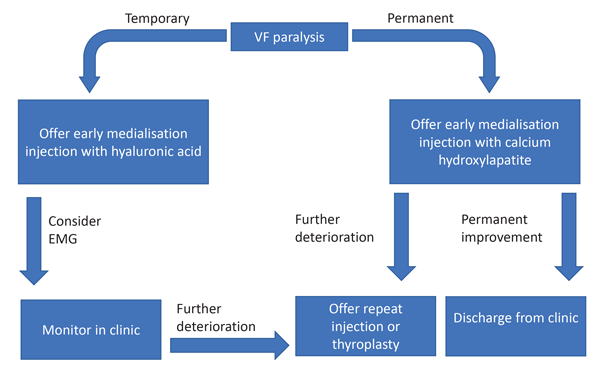 Temporary

VF paralysis

Permanent

Offer early medialisation injection with hyaluronic acid

Offer early medialisation injection with calcium hydroxylapatite

Consider EMG

Further deterioration

Permanent improvement

Monitor in clinic

Further deterioration

Offer repeat injection or thyroplasty

Discharge from clinic